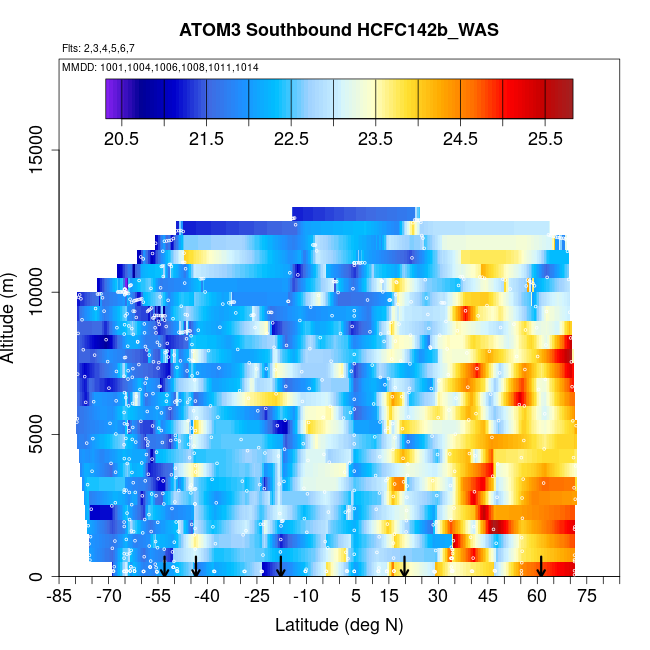 ATOM3 Southbound HCFC142b_WAS

Flts: 2,3,4,5,6,7

MMDD: 1001,1004,1006,1008,1011,1014

20.5 21.5 22.5 23.5 24.5 25.5

Altitude (m)

15000
10000
5000
0

-85 -70 -55 -40 -25 -10 5 15 30 45 60 75

Latitude (deg N)